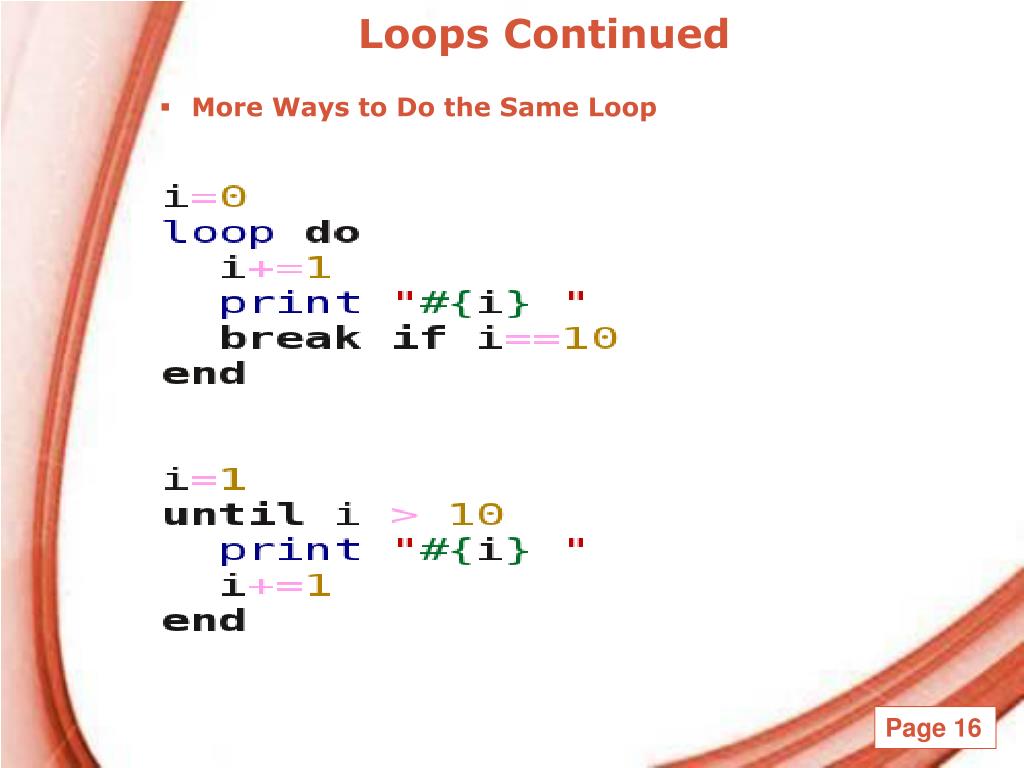 Loops Continued

▪ More Ways to Do the Same Loop

i=0
loop do
  i+=1
  print "#{i} "
  break if i==10
end

i=1
until i > 10
  print "#{i} "
  i+=1
end

Page 16